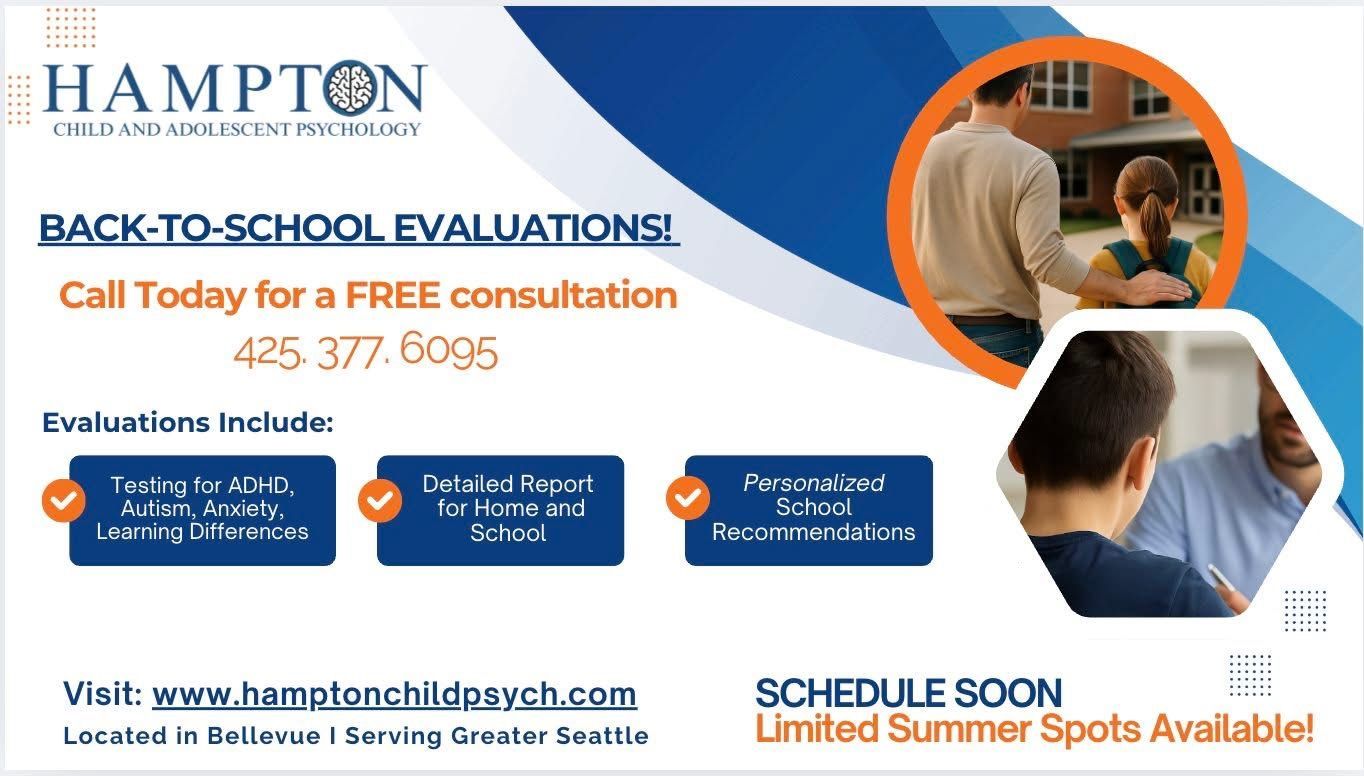 HAMPTON
CHILD AND ADOLESCENT PSYCHOLOGY

BACK-TO-SCHOOL EVALUATIONS!

Call Today for a FREE consultation
425. 377. 6095

Evaluations Include:

Testing for ADHD, Autism, Anxiety, Learning Differences

Detailed Report for Home and School

Personalized School Recommendations

Visit: www.hamptonchildpsych.com
Located in Bellevue I Serving Greater Seattle

SCHEDULE SOON
Limited Summer Spots Available!